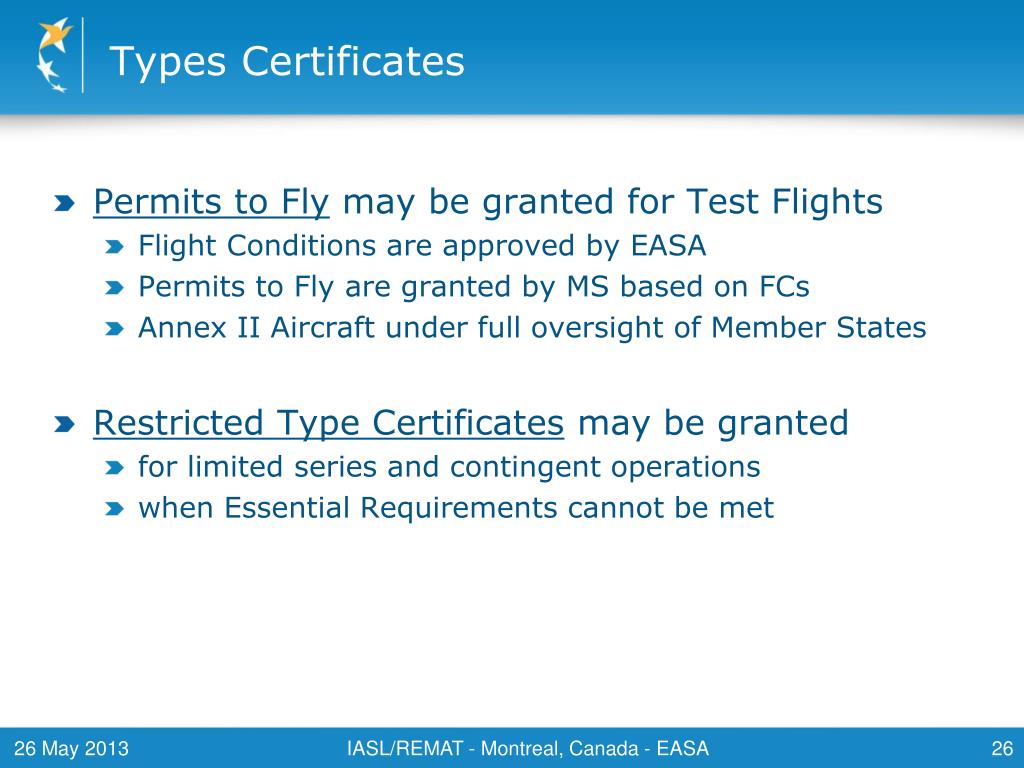 Types Certificates

Permits to Fly may be granted for Test Flights
Flight Conditions are approved by EASA
Permits to Fly are granted by MS based on FCs
Annex II Aircraft under full oversight of Member States

Restricted Type Certificates may be granted
for limited series and contingent operations
when Essential Requirements cannot be met

26 May 2013
IASL/REMAT - Montreal, Canada - EASA
26